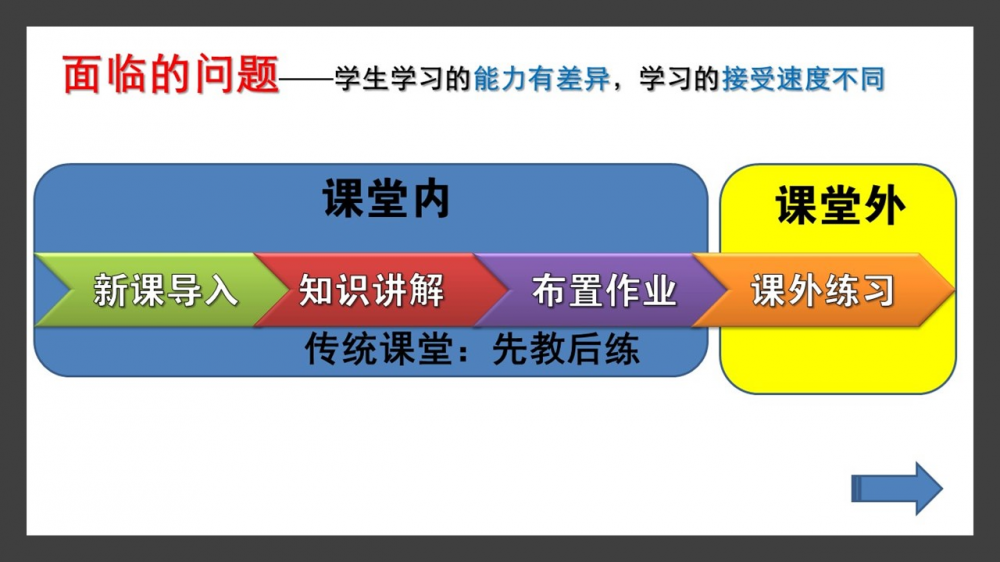 面临的问题——学生学习的能力有差异，学习的接受速度不同

课堂内

课堂外

新课导入

知识讲解

布置作业

课外练习

传统课堂：先教后练